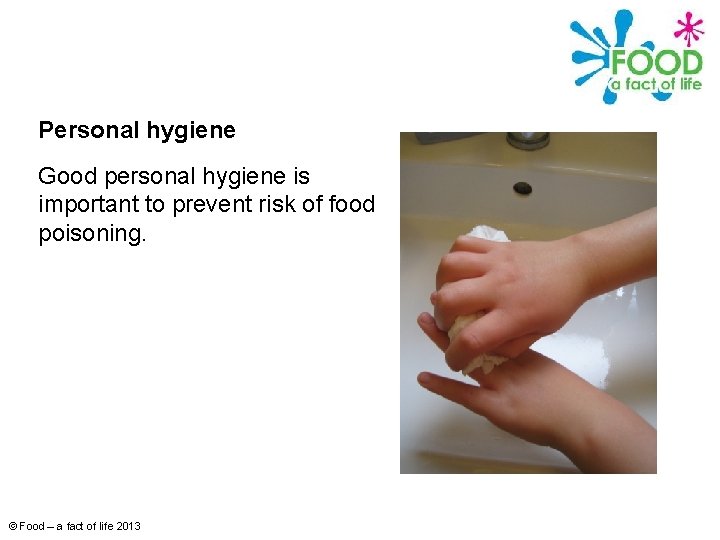 FOOD
a fact of life

Personal hygiene

Good personal hygiene is important to prevent risk of food poisoning.

© Food – a fact of life 2013